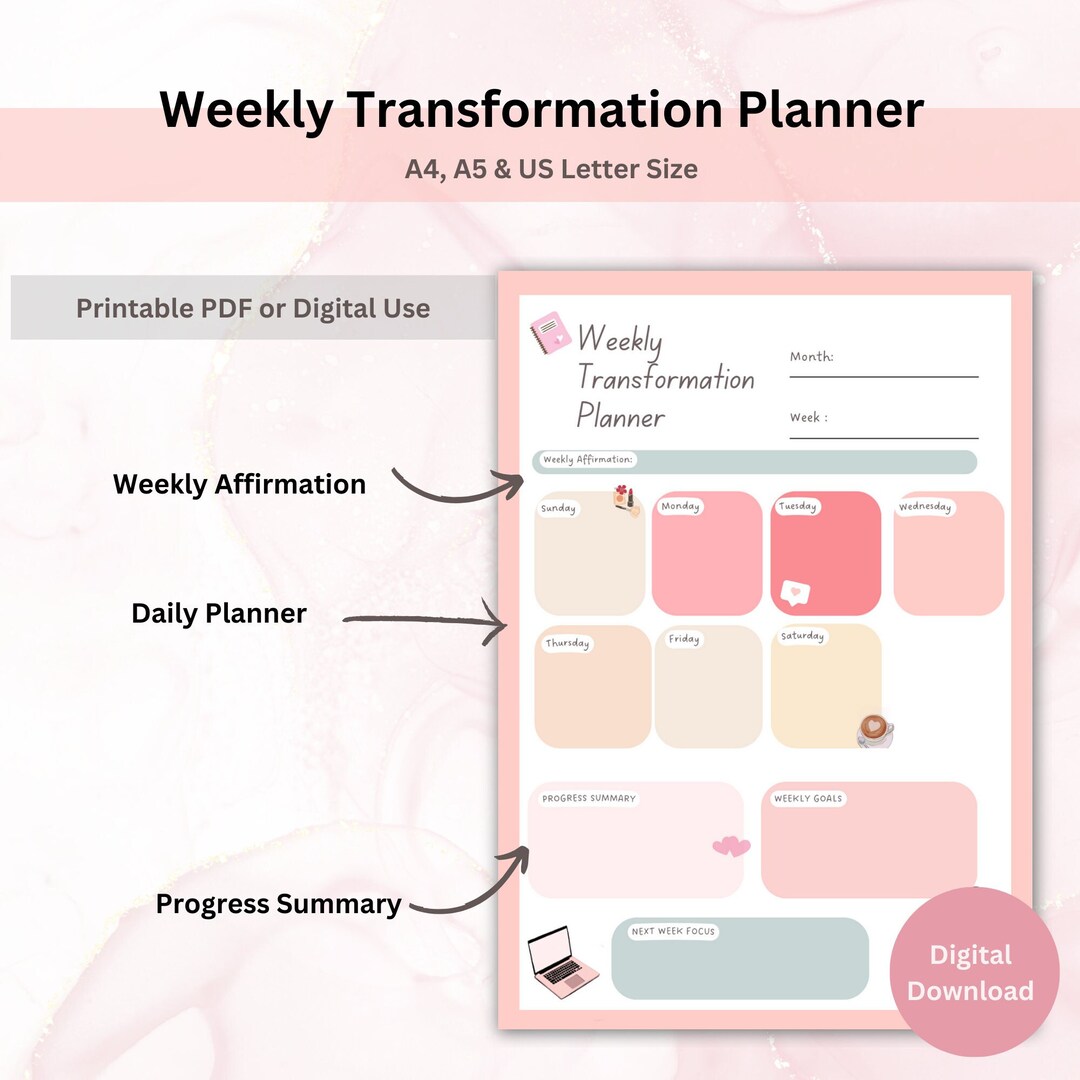 Weekly Transformation Planner

A4, A5 & US Letter Size

Printable PDF or Digital Use

Weekly Affirmation

Daily Planner

Progress Summary

Weekly Transformation Planner

Month:

Week :

Weekly Affirmation:

Sunday

Monday

Tuesday

Wednesday

Thursday

Friday

Saturday

PROGRESS SUMMARY

WEEKLY GOALS

NEXT WEEK FOCUS

Digital Download